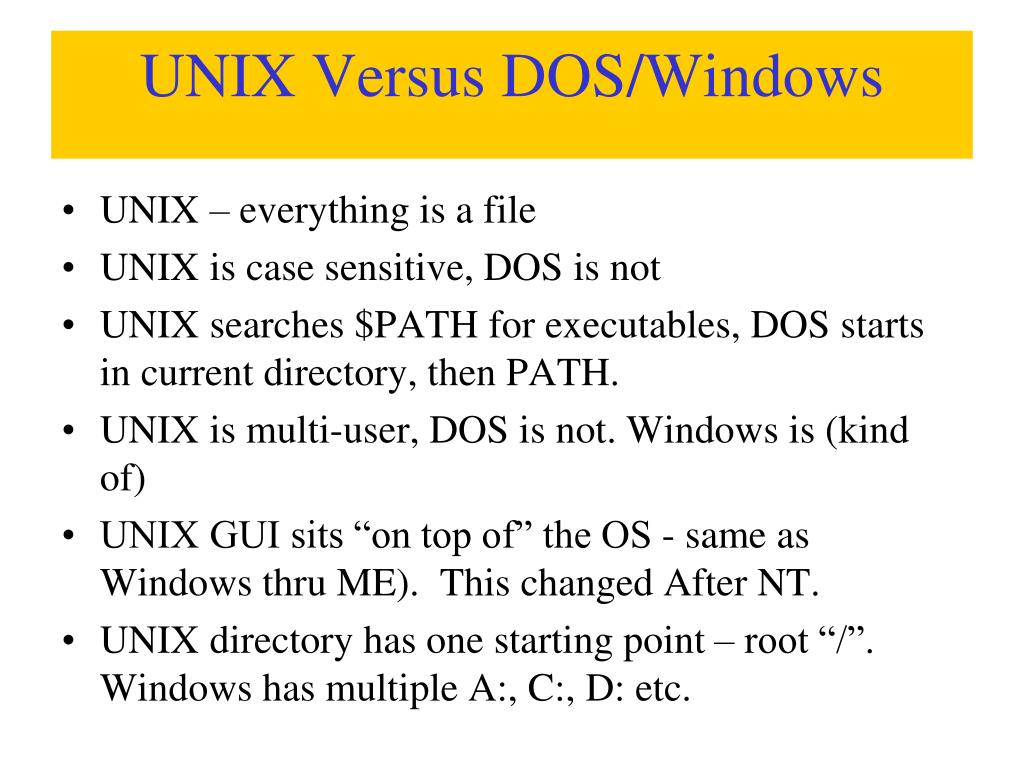 UNIX Versus DOS/Windows

• UNIX – everything is a file
• UNIX is case sensitive, DOS is not
• UNIX searches \$PATH for executables, DOS starts in current directory, then PATH.
• UNIX is multi-user, DOS is not. Windows is (kind of)
• UNIX GUI sits “on top of” the OS - same as Windows thru ME). This changed After NT.
• UNIX directory has one starting point – root “/”. Windows has multiple A:, C:, D: etc.